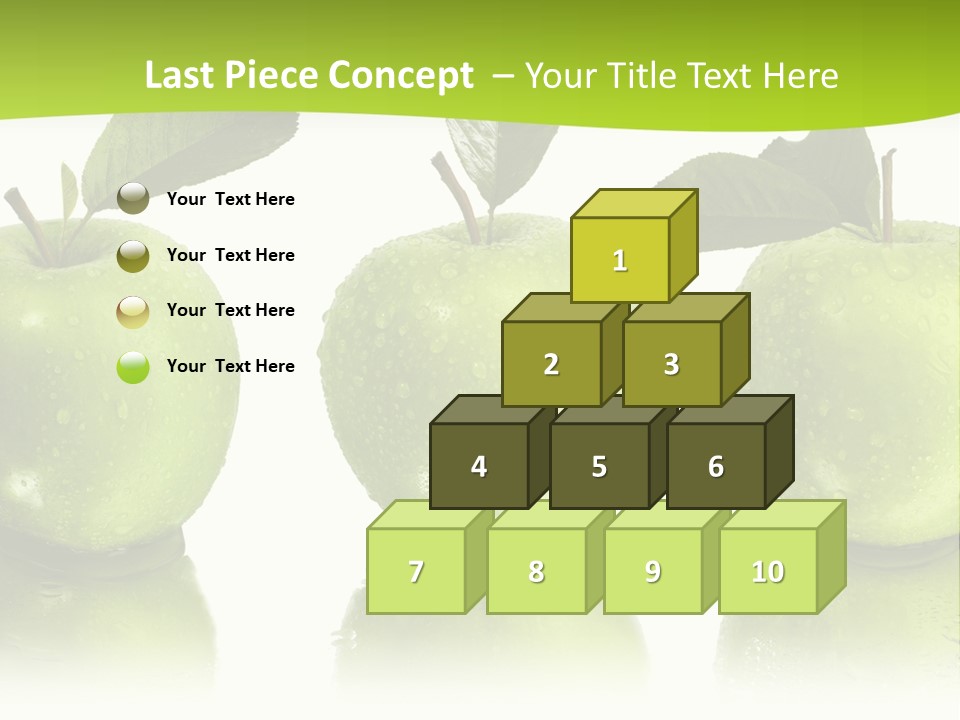 Last Piece Concept – Your Title Text Here

Your Text Here

Your Text Here

Your Text Here

Your Text Here

1

2

3

4

5

6

7

8

9

10